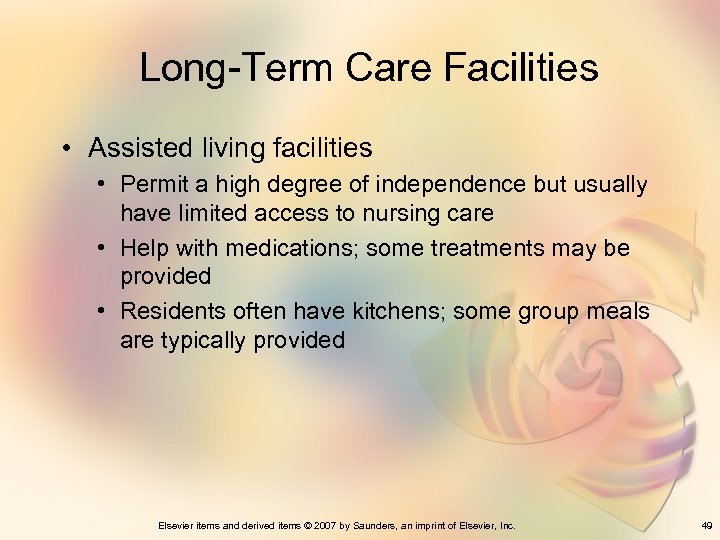 Long-Term Care Facilities

• Assisted living facilities
  • Permit a high degree of independence but usually have limited access to nursing care
  • Help with medications; some treatments may be provided
  • Residents often have kitchens; some group meals are typically provided

Elsevier items and derived items © 2007 by Saunders, an imprint of Elsevier, Inc.

49